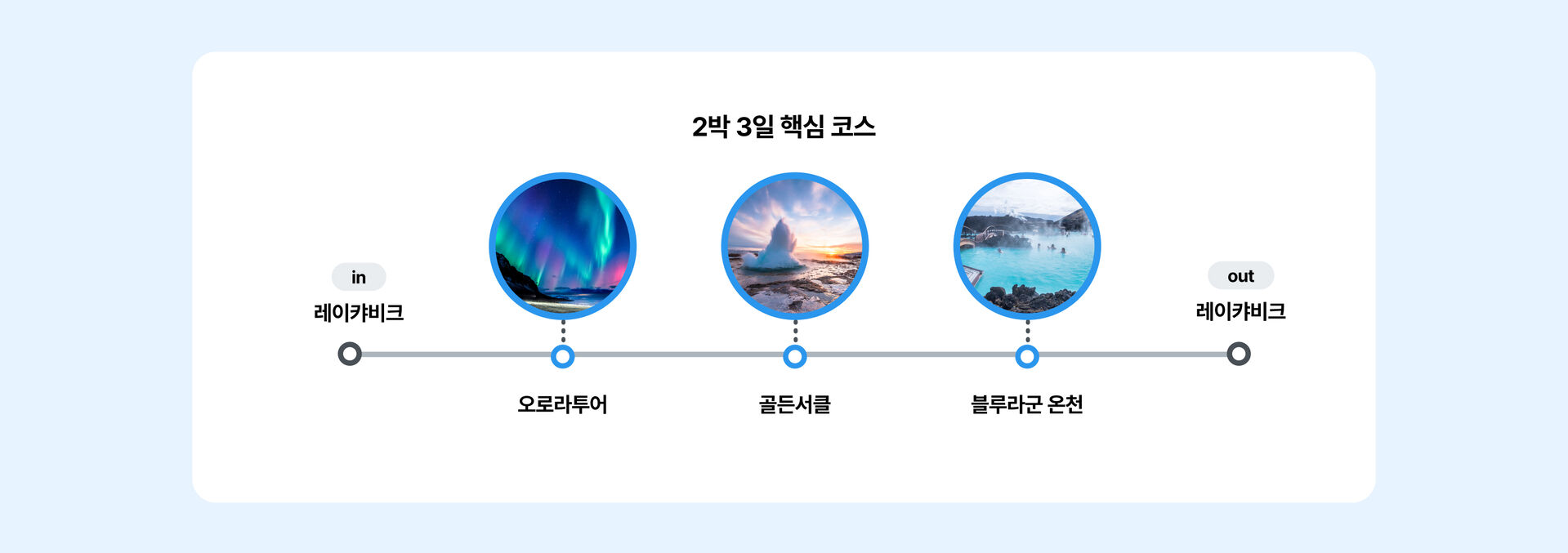 2박 3일 핵심 코스

in
레이캬비크

오로라투어

골든서클

블루라군 온천

out
레이캬비크